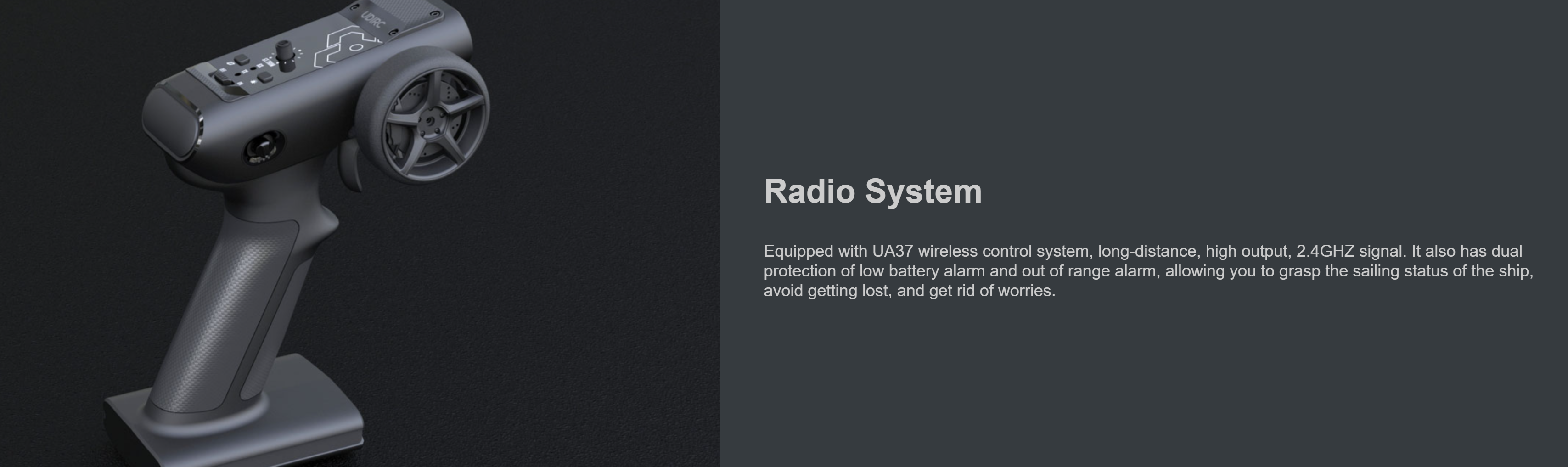 UDIRC

Radio System

Equipped with UA37 wireless control system, long-distance, high output, 2.4GHZ signal. It also has dual protection of low battery alarm and out of range alarm, allowing you to grasp the sailing status of the ship, avoid getting lost, and get rid of worries.